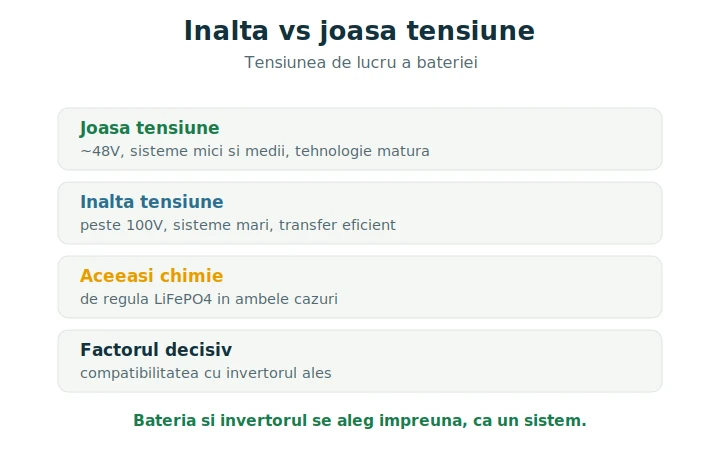 Inalta vs joasa tensiune

Tensiunea de lucru a bateriei

Joasa tensiune
~48V, sisteme mici si medii, tehnologie matura

Inalta tensiune
peste 100V, sisteme mari, transfer eficient

Aceeasi chimie
de regula LiFePO4 in ambele cazuri

Factorul decisiv
compatibilitatea cu invertorul ales

Bateria si invertorul se aleg impreuna, ca un sistem.